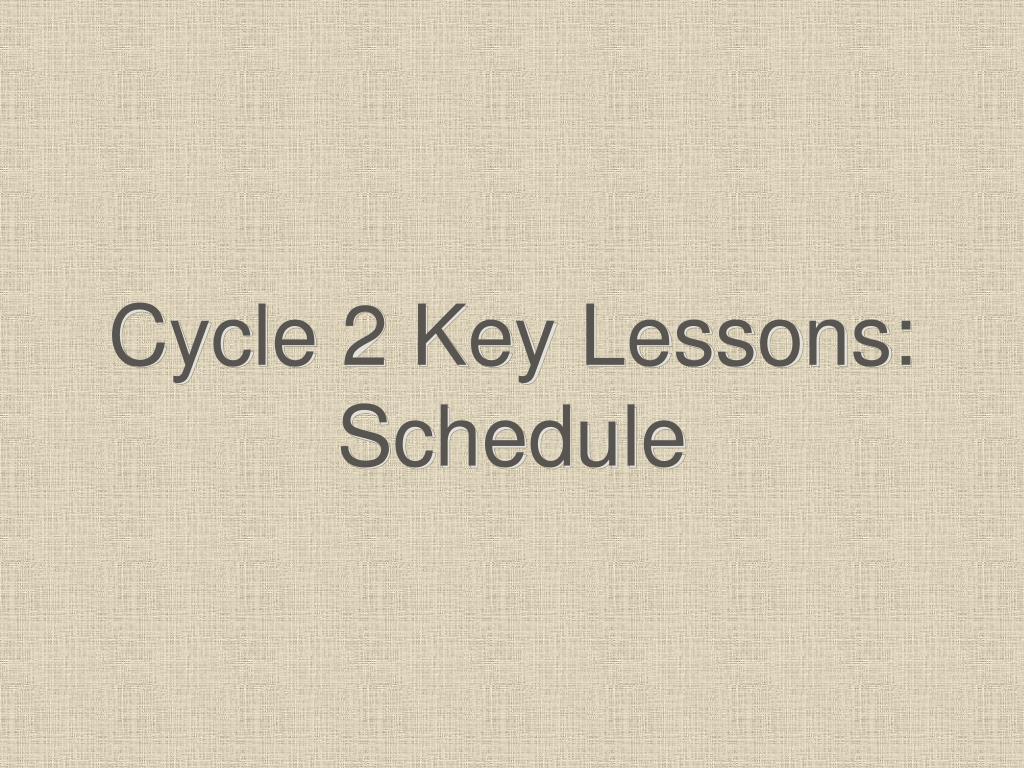 Cycle 2 Key Lessons: Schedule